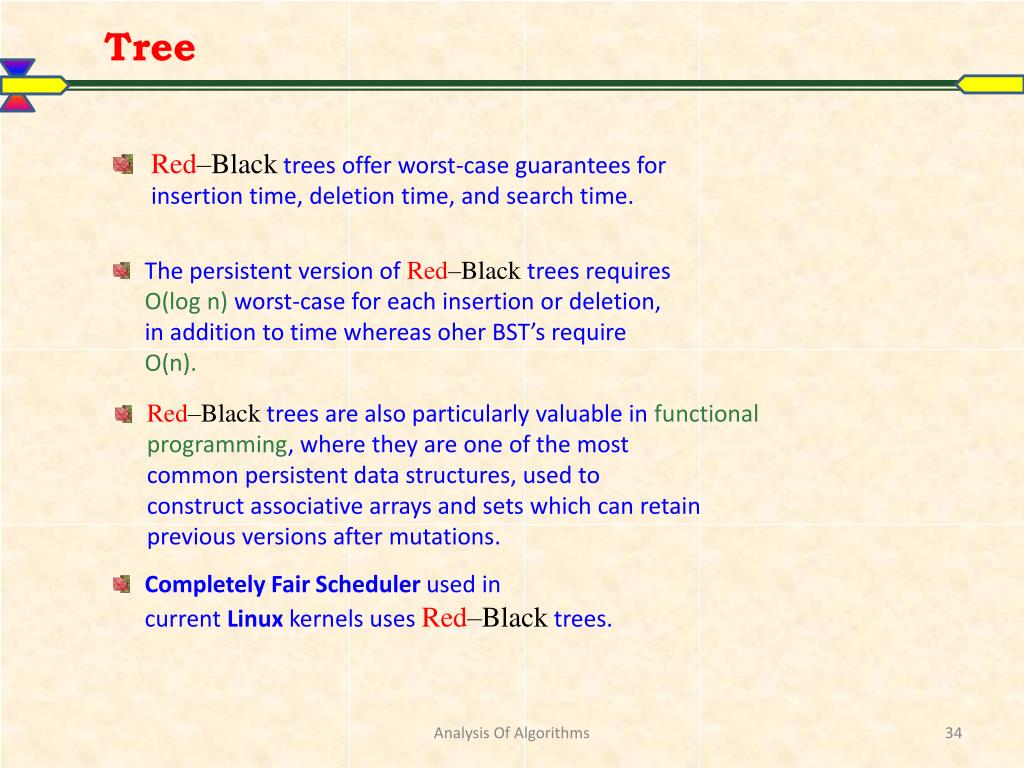 Tree

Red–Black trees offer worst-case guarantees for insertion time, deletion time, and search time.

The persistent version of Red–Black trees requires O(log n) worst-case for each insertion or deletion, in addition to time whereas oher BST's require O(n).

Red–Black trees are also particularly valuable in functional programming, where they are one of the most common persistent data structures, used to construct associative arrays and sets which can retain previous versions after mutations.

Completely Fair Scheduler used in current Linux kernels uses Red–Black trees.

Analysis Of Algorithms

34